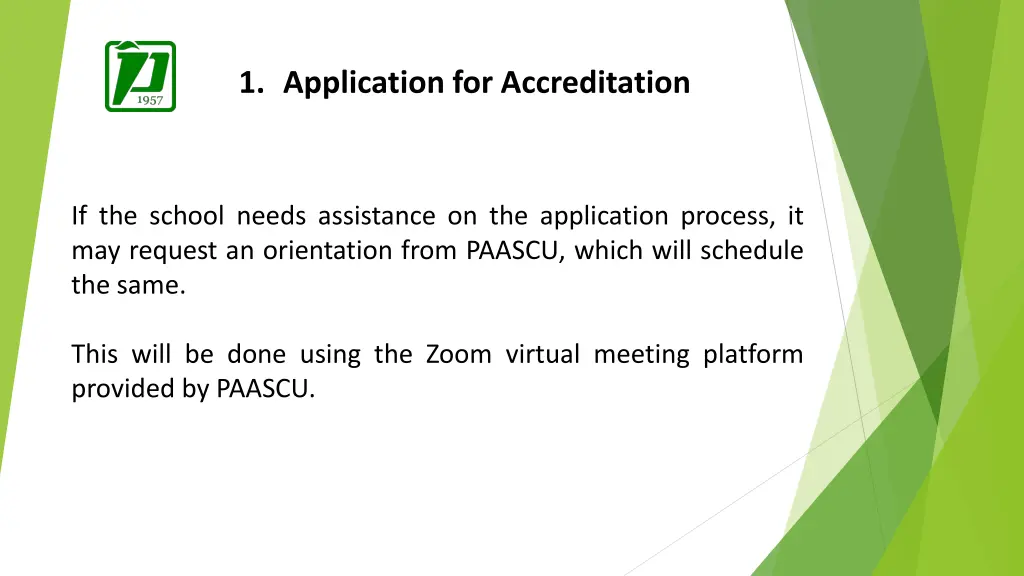 1957

1. Application for Accreditation

If the school needs assistance on the application process, it may request an orientation from PAASCU, which will schedule the same.

This will be done using the Zoom virtual meeting platform provided by PAASCU.